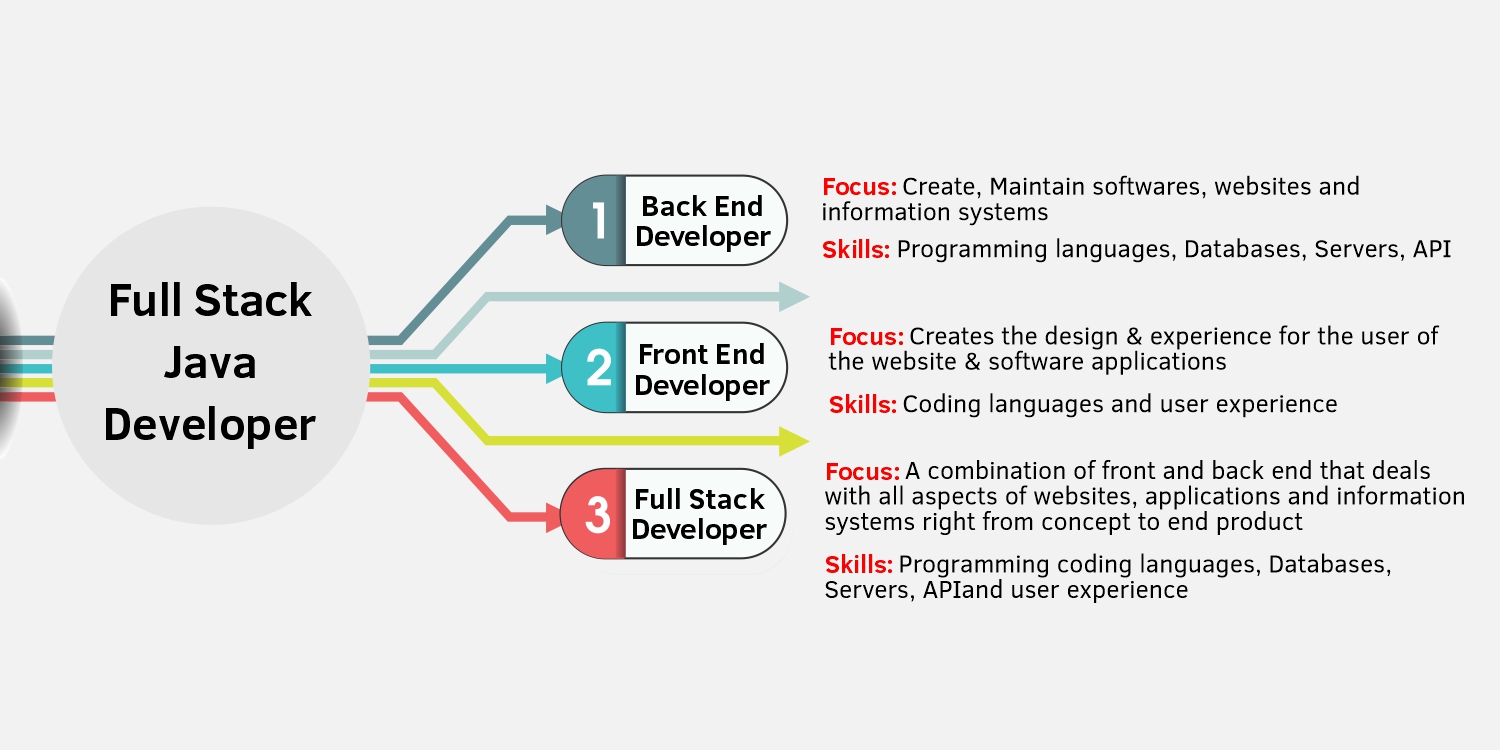 Full Stack Java Developer

1 Back End Developer

Focus: Create, Maintain softwares, websites and information systems

Skills: Programming languages, Databases, Servers, API

2 Front End Developer

Focus: Creates the design & experience for the user of the website & software applications

Skills: Coding languages and user experience

3 Full Stack Developer

Focus: A combination of front and back end that deals with all aspects of websites, applications and information systems right from concept to end product

Skills: Programming coding languages, Databases, Servers, APIand user experience